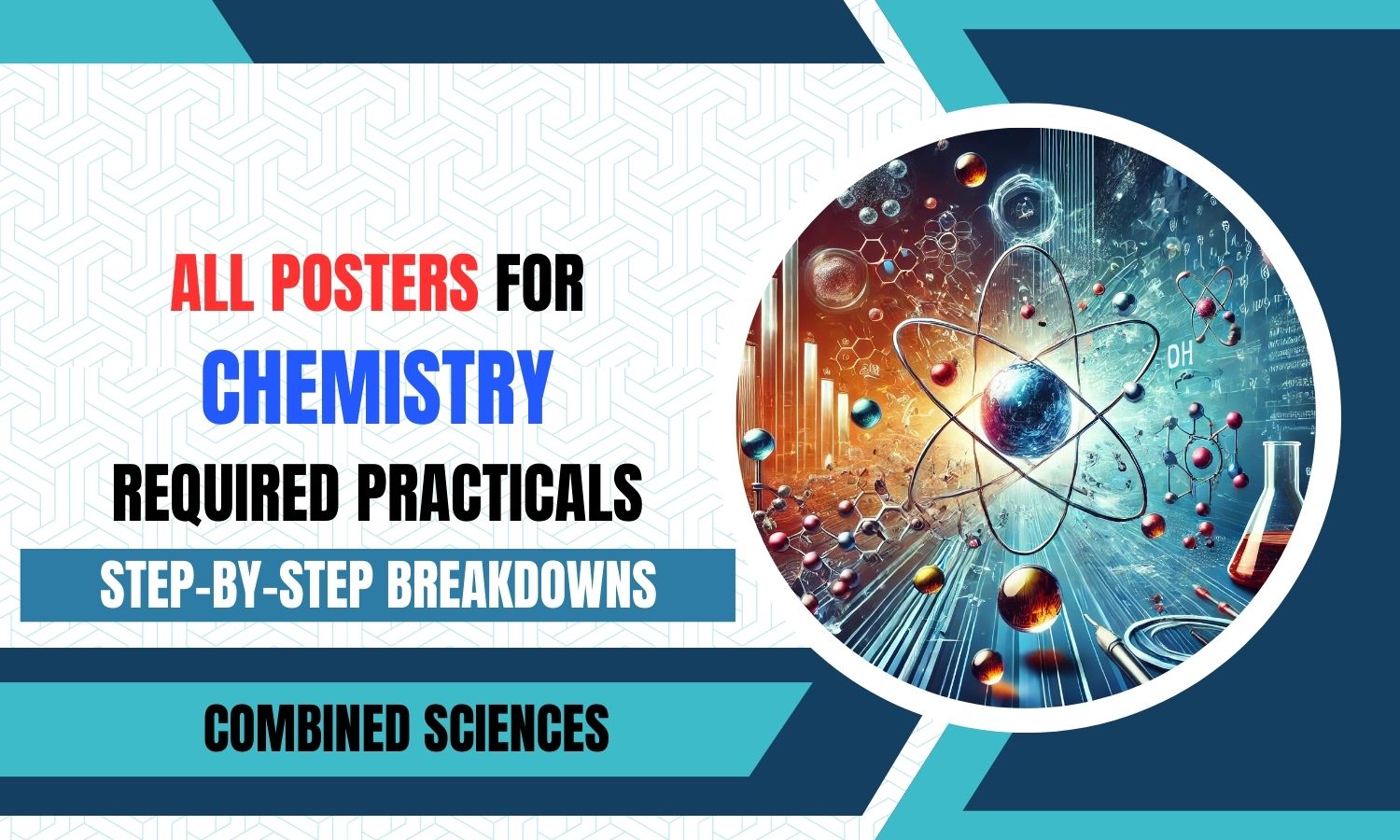 ALL POSTERS FOR
CHEMISTRY
REQUIRED PRACTICALS
STEP-BY-STEP BREAKDOWNS

COMBINED SCIENCES

OH